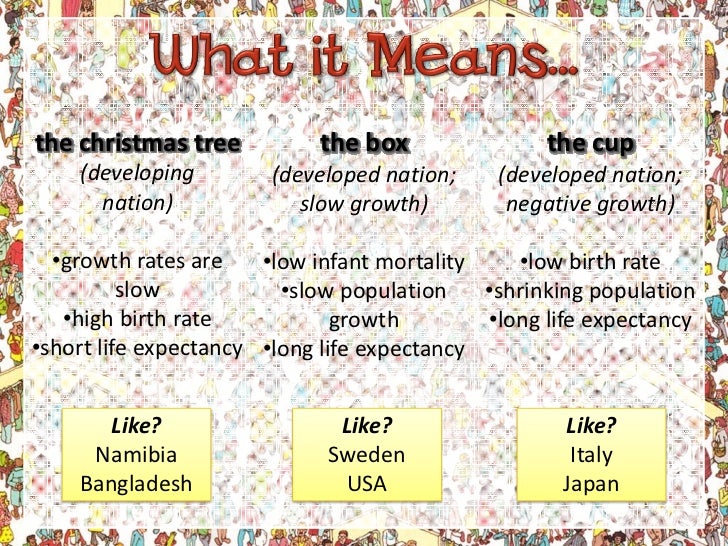 What it Means...

the christmas tree
(developing nation)

•growth rates are slow
•high birth rate
•short life expectancy

Like?
Namibia
Bangladesh

the box
(developed nation; slow growth)

•low infant mortality
•slow population growth
•long life expectancy

Like?
Sweden
USA

the cup
(developed nation; negative growth)

•low birth rate
•shrinking population
•long life expectancy

Like?
Italy
Japan